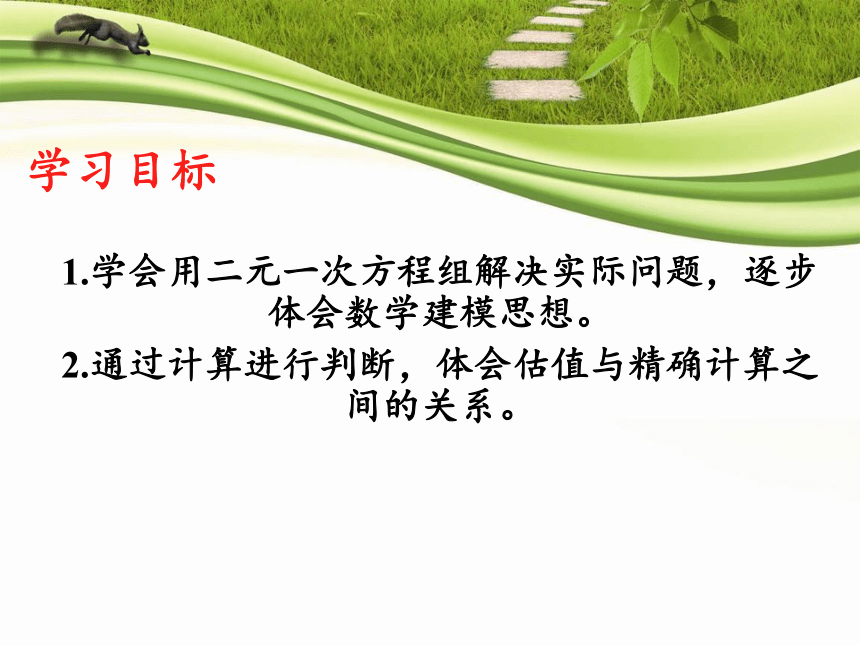 学习目标

1.学会用二元一次方程组解决实际问题，逐步体会数学建模思想。

2.通过计算进行判断，体会估值与精确计算之间的关系。